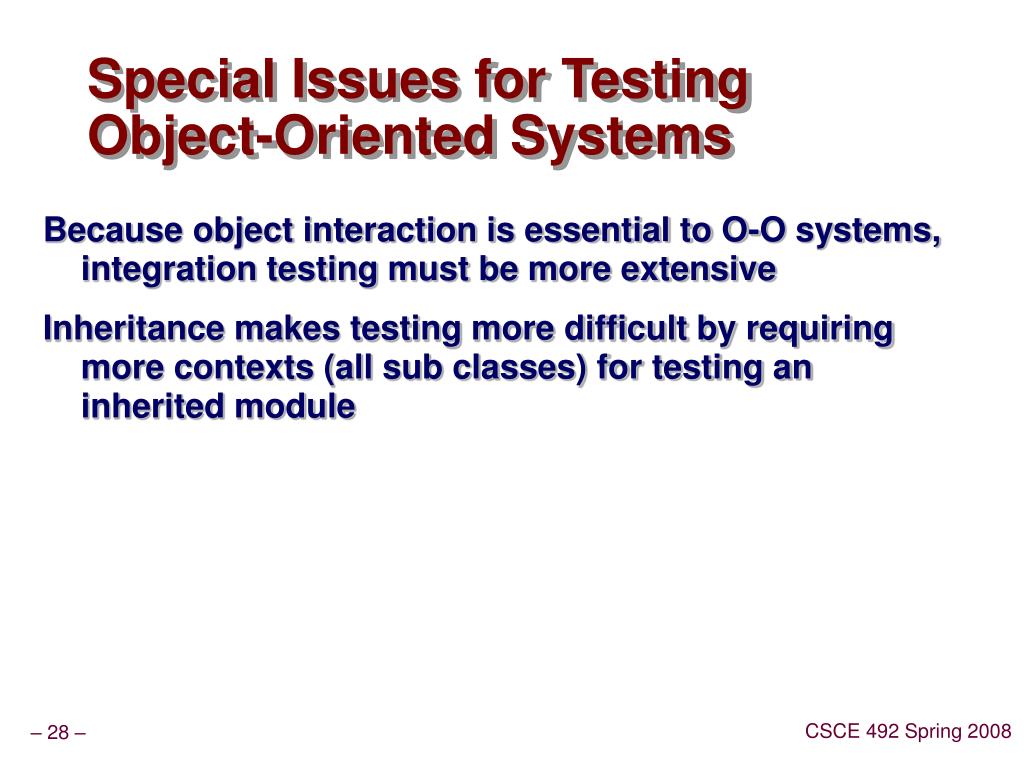 Special Issues for Testing Object-Oriented Systems

Because object interaction is essential to O-O systems, integration testing must be more extensive

Inheritance makes testing more difficult by requiring more contexts (all sub classes) for testing an inherited module

– 28 –

CSCE 492 Spring 2008